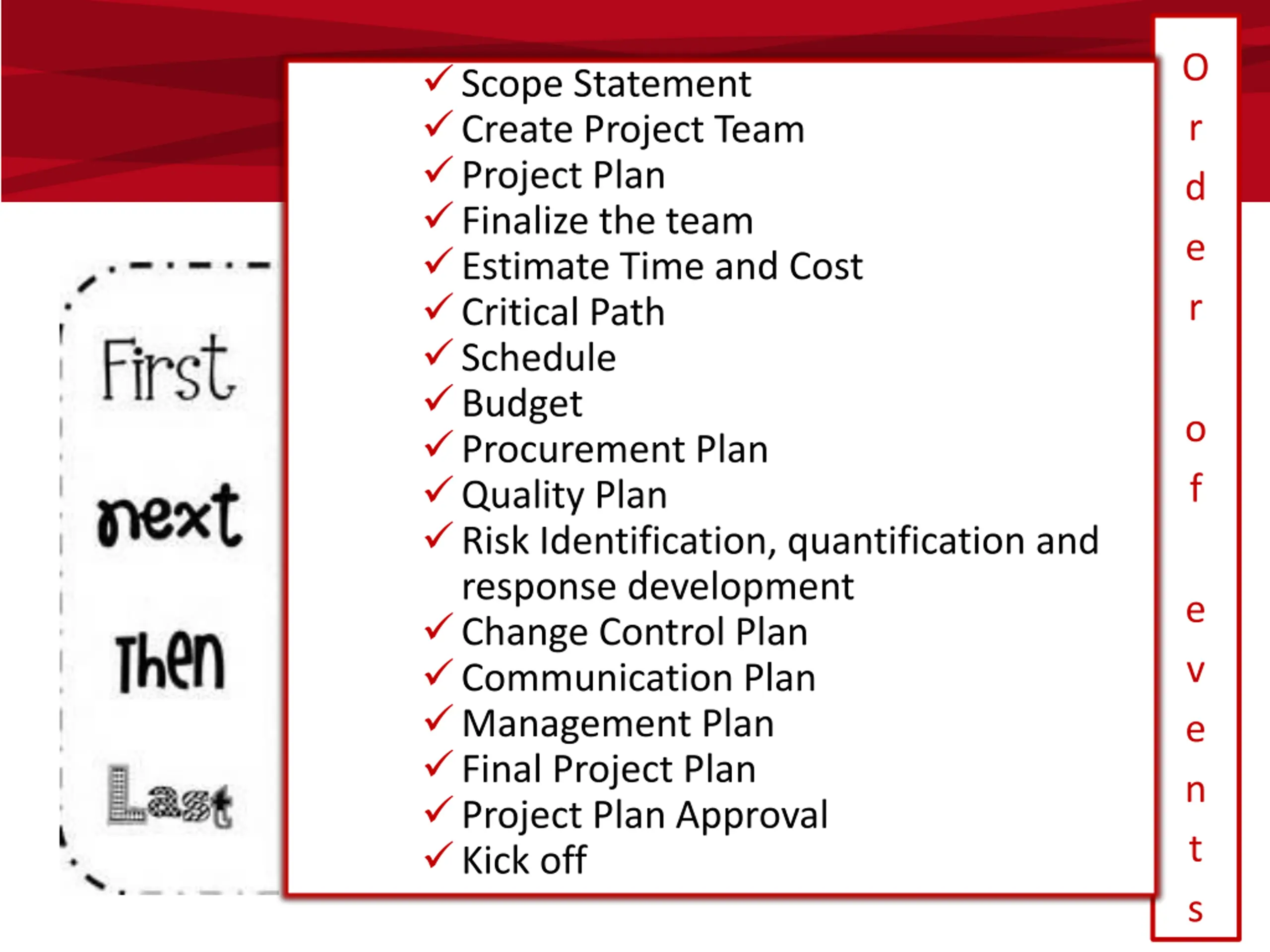 First

next

Then

Last

✓ Scope Statement
✓ Create Project Team
✓ Project Plan
✓ Finalize the team
✓ Estimate Time and Cost
✓ Critical Path
✓ Schedule
✓ Budget
✓ Procurement Plan
✓ Quality Plan
✓ Risk Identification, quantification and response development
✓ Change Control Plan
✓ Communication Plan
✓ Management Plan
✓ Final Project Plan
✓ Project Plan Approval
✓ Kick off

Order of events